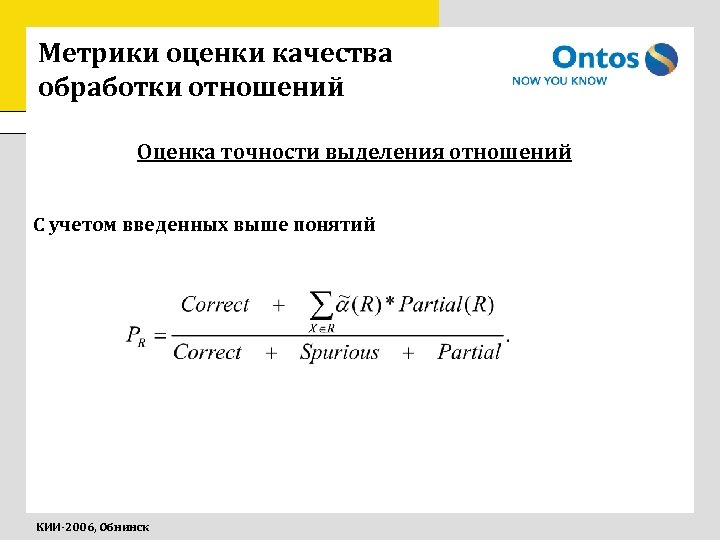 Метрики оценки качества обработки отношений

Ontos
NOW YOU KNOW

Оценка точности выделения отношений

С учетом введенных выше понятий

$P_R = \frac{Correct + \sum_{X \in R} \tilde{\alpha}(R) * Partial(R)}{Correct + Spurious + Partial}.$

КИИ-2006, Обнинск